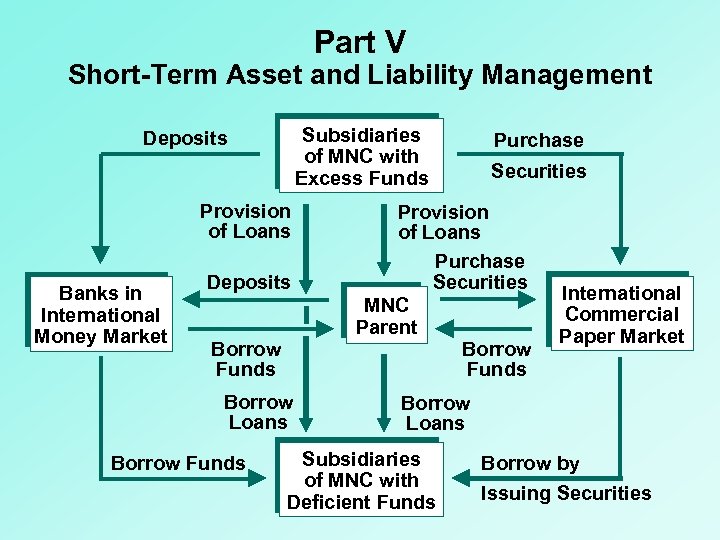 Part V
Short-Term Asset and Liability Management

Deposits

Subsidiaries of MNC with Excess Funds

Purchase Securities

Provision of Loans

Provision of Loans

Banks in International Money Market

Deposits

MNC Parent

Purchase Securities

International Commercial Paper Market

Borrow Funds

Borrow Funds

Borrow Loans

Borrow Loans

Borrow Funds

Subsidiaries of MNC with Deficient Funds

Borrow by Issuing Securities